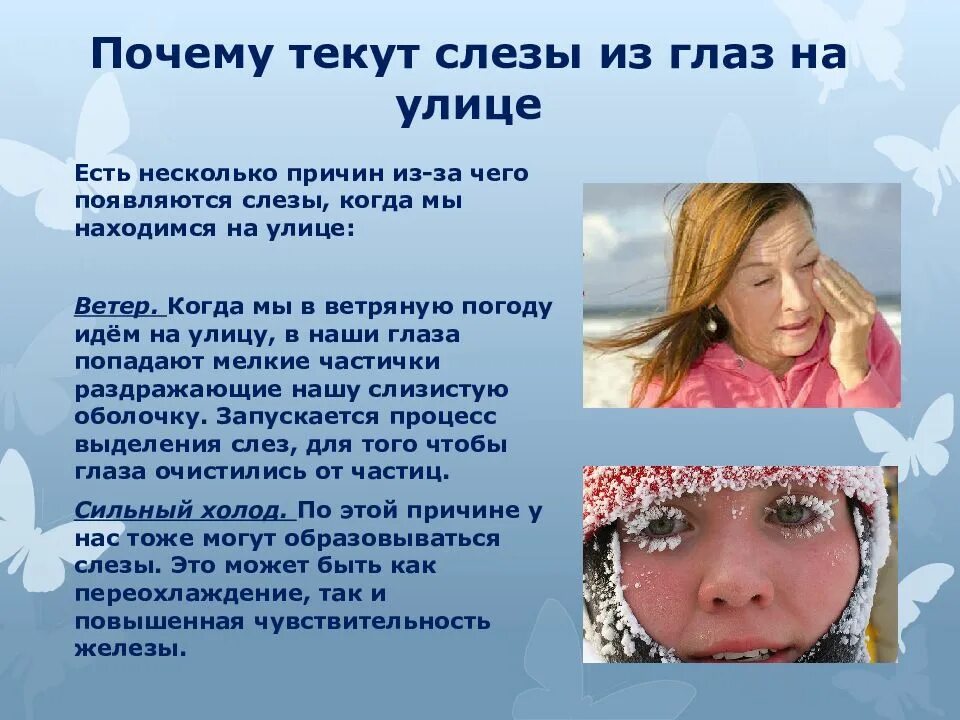 Почему текут слезы из глаз на улице

Есть несколько причин из-за чего появляются слезы, когда мы находимся на улице:

Ветер. Когда мы в ветряную погоду идём на улицу, в наши глаза попадают мелкие частички раздражающие нашу слизистую оболочку. Запускается процесс выделения слез, для того чтобы глаза очистились от частиц.

Сильный холод. По этой причине у нас тоже могут образовываться слезы. Это может быть как переохлаждение, так и повышенная чувствительность железы.